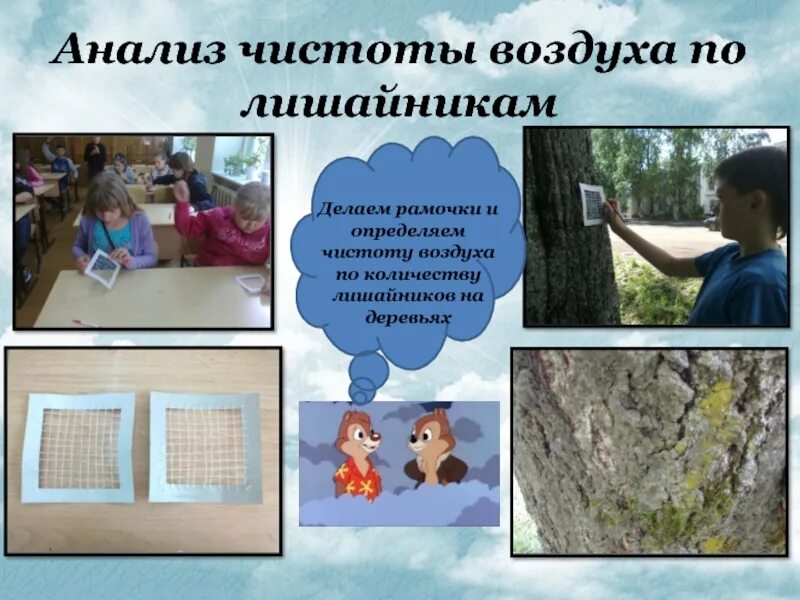 Анализ чистоты воздуха по лишайникам

Делаем рамочки и определяем чистоту воздуха по количеству лишайников на деревьях